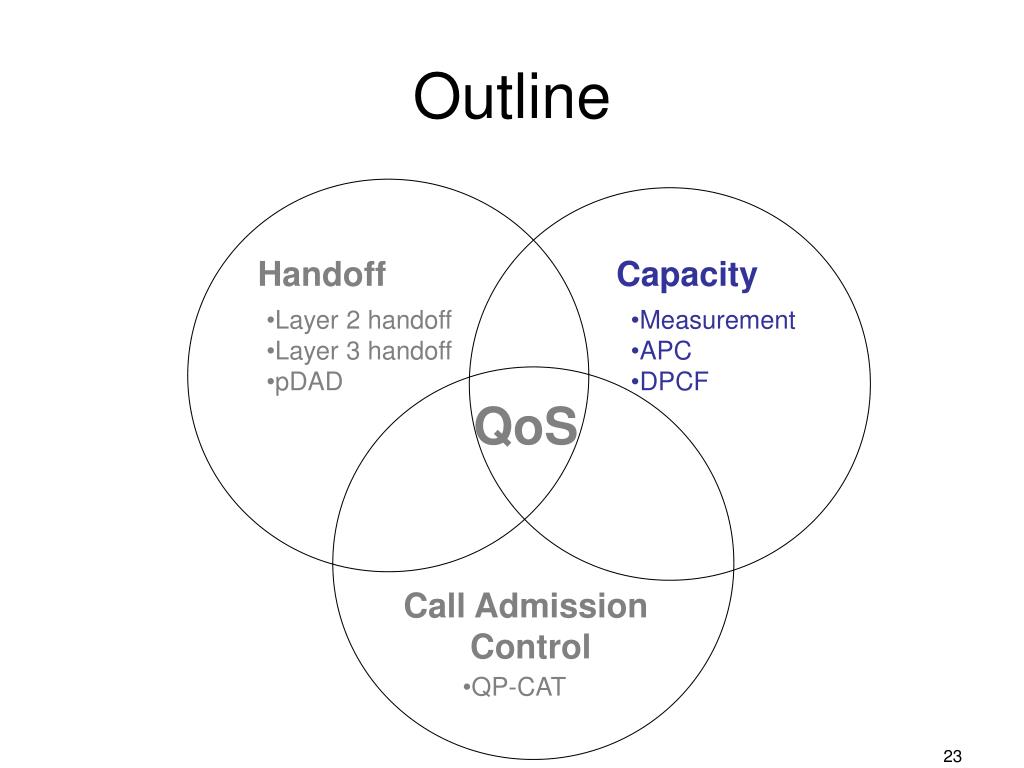 Outline

Handoff
•Layer 2 handoff
•Layer 3 handoff
•pDAD

Capacity
•Measurement
•APC
•DPCF

QoS

Call Admission Control
•QP-CAT

23